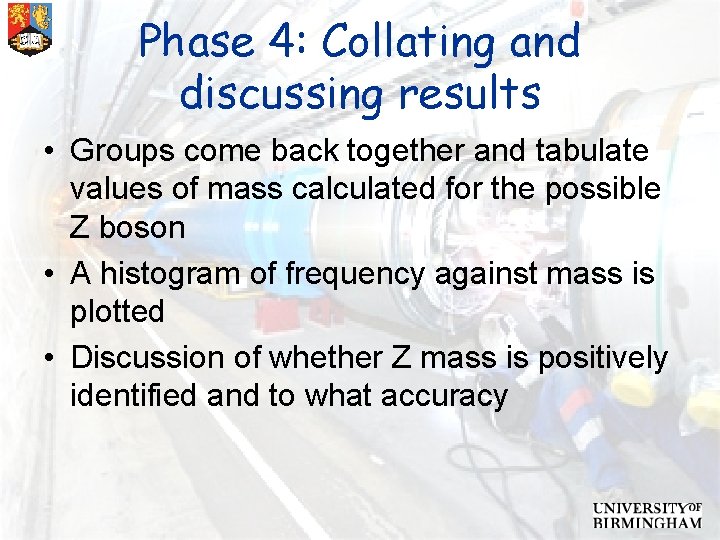 Phase 4: Collating and discussing results

• Groups come back together and tabulate values of mass calculated for the possible Z boson
• A histogram of frequency against mass is plotted
• Discussion of whether Z mass is positively identified and to what accuracy

UNIVERSITY OF BIRMINGHAM